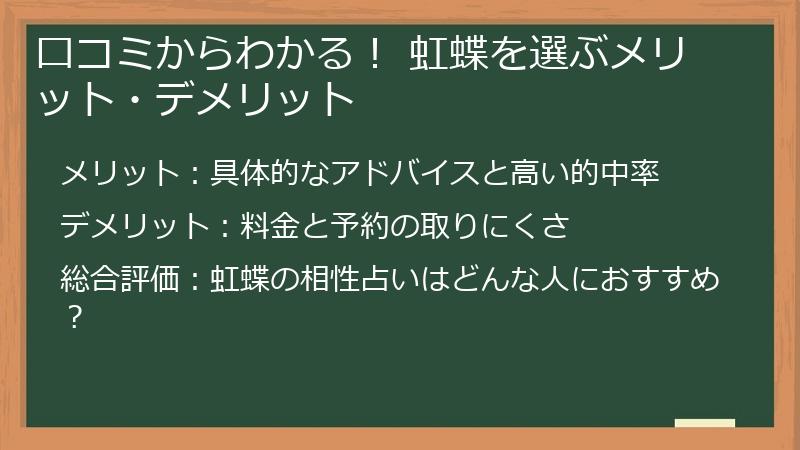 口コミからわかる！ 虹蝶を選ぶメリット・デメリット

メリット：具体的なアドバイスと高い的中率

デメリット：料金と予約の取りにくさ

総合評価：虹蝶の相性占いはどんな人におすすめ？